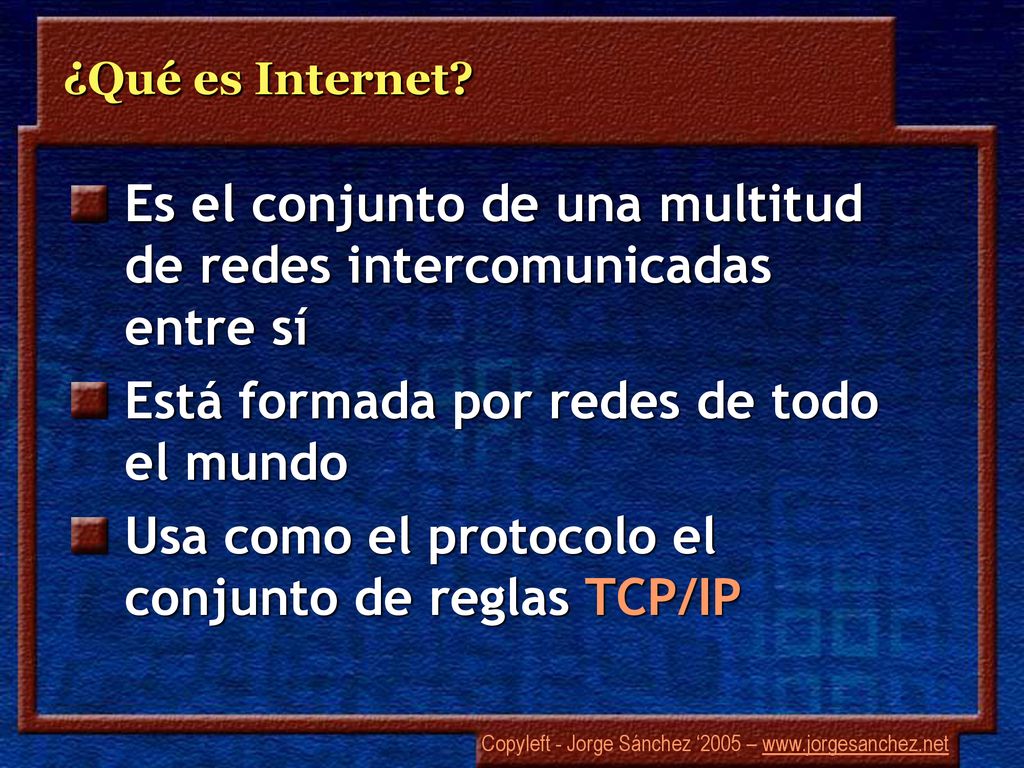 ¿Qué es Internet?

Es el conjunto de una multitud de redes intercomunicadas entre sí

Está formada por redes de todo el mundo

Usa como el protocolo el conjunto de reglas TCP/IP

Copyleft - Jorge Sánchez '2005 – www.jorgesanchez.net